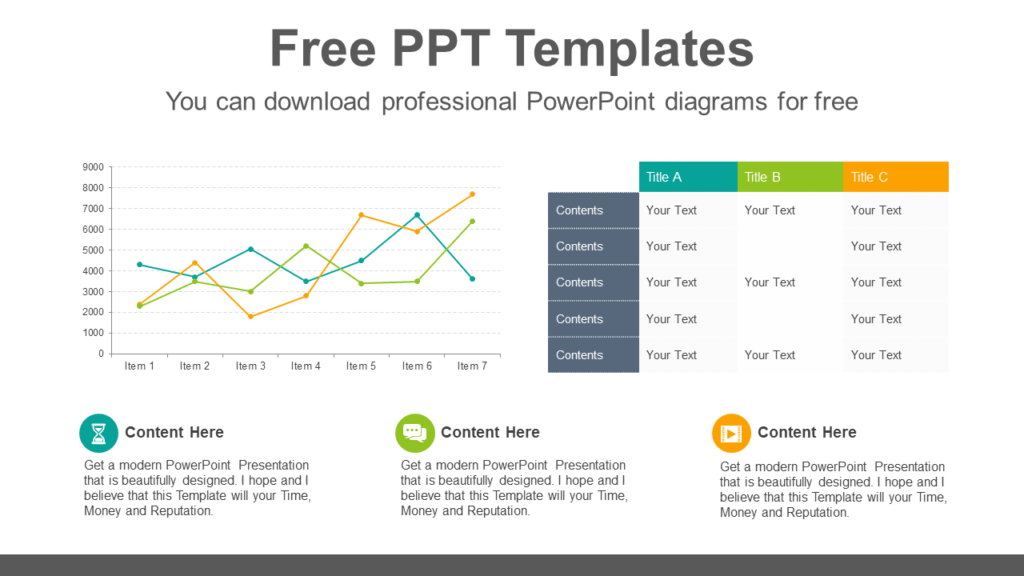 Free PPT Templates

You can download professional PowerPoint diagrams for free

9000
8000
7000
6000
5000
4000
3000
2000
1000
0

Item 1 Item 2 Item 3 Item 4 Item 5 Item 6 Item 7

| | Title A | Title B | Title C |
|---|---|---|---|
| Contents | Your Text | Your Text | Your Text |
| Contents | Your Text | | Your Text |
| Contents | Your Text | Your Text | Your Text |
| Contents | Your Text | | Your Text |
| Contents | Your Text | Your Text | Your Text |

Content Here

Get a modern PowerPoint Presentation that is beautifully designed. I hope and I believe that this Template will your Time, Money and Reputation.

Content Here

Get a modern PowerPoint Presentation that is beautifully designed. I hope and I believe that this Template will your Time, Money and Reputation.

Content Here

Get a modern PowerPoint Presentation that is beautifully designed. I hope and I believe that this Template will your Time, Money and Reputation.